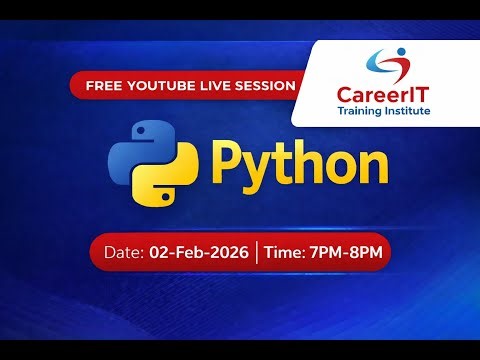 FREE YOUTUBE LIVE SESSION

CareerIT
Training Institute

Python

Date: 02-Feb-2026 | Time: 7PM-8PM